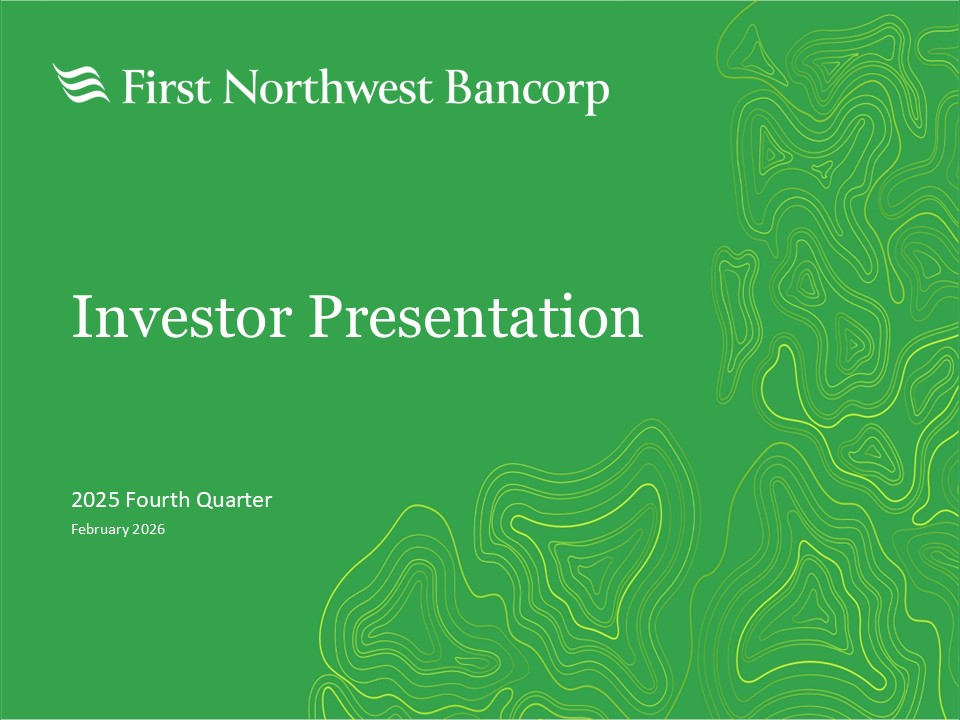 First Northwest Bancorp

Investor Presentation

2025 Fourth Quarter

February 2026